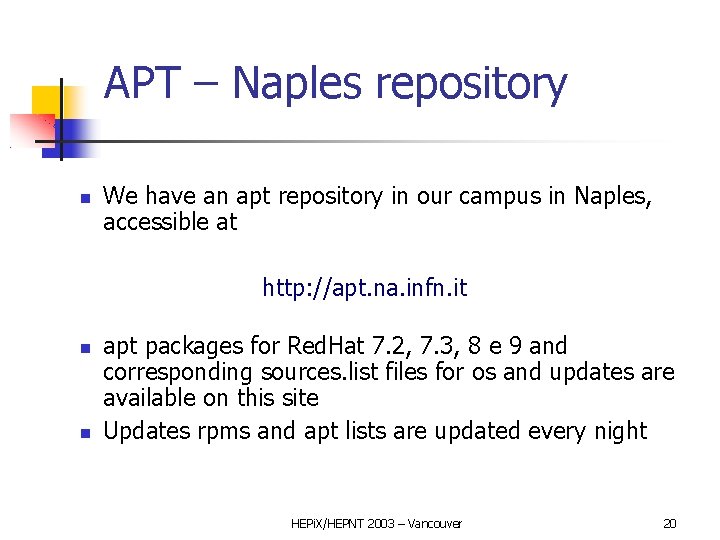 APT – Naples repository

We have an apt repository in our campus in Naples, accessible at

http://apt.na.infn.it

apt packages for RedHat 7.2, 7.3, 8 e 9 and corresponding sources.list files for os and updates are available on this site

Updates rpms and apt lists are updated every night

HEPiX/HEPNT 2003 – Vancouver

20